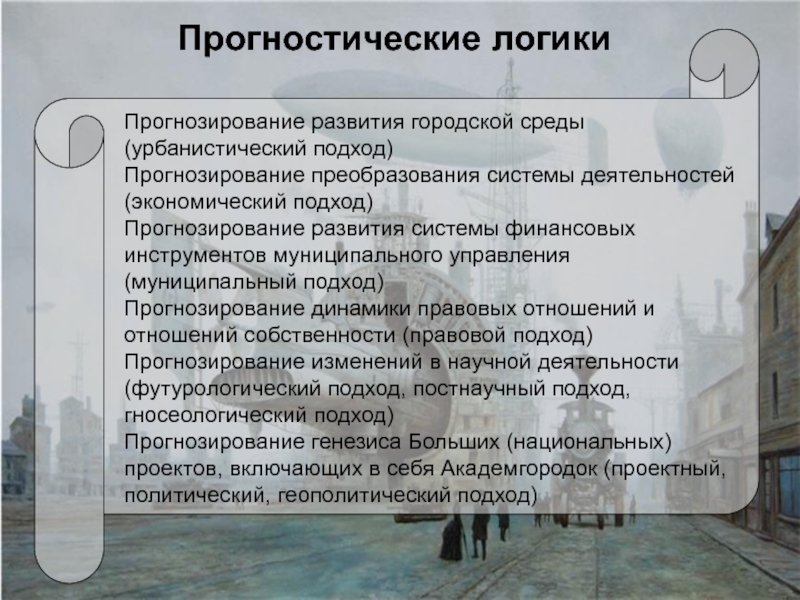 Прогностические логики

Прогнозирование развития городской среды (урбанистический подход)
Прогнозирование преобразования системы деятельностей (экономический подход)
Прогнозирование развития системы финансовых инструментов муниципального управления (муниципальный подход)
Прогнозирование динамики правовых отношений и отношений собственности (правовой подход)
Прогнозирование изменений в научной деятельности (футурологический подход, постнаучный подход, гносеологический подход)
Прогнозирование генезиса Больших (национальных) проектов, включающих в себя Академгородок (проектный, политический, геополитический подход)